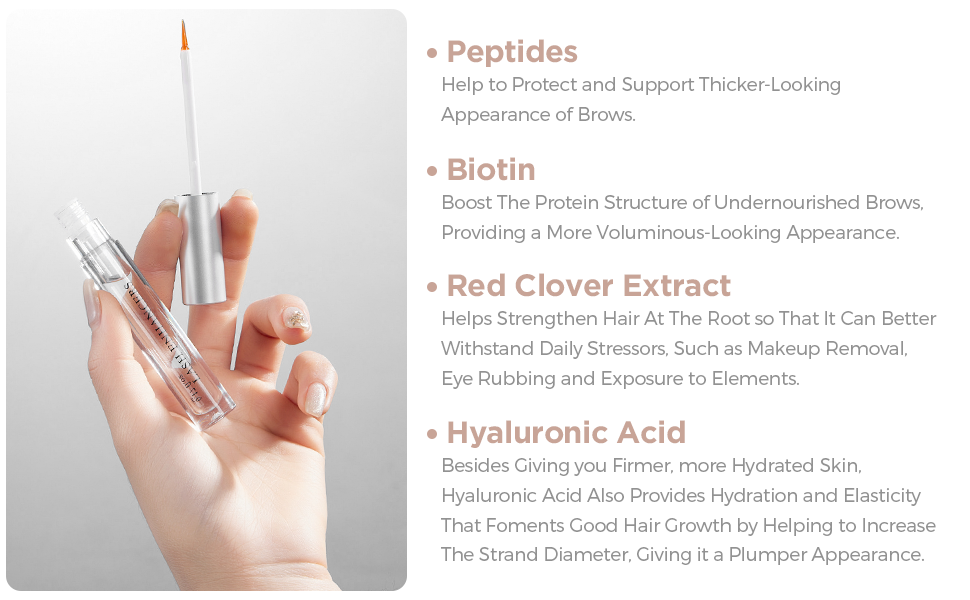 LASH ENHANCERS

• Peptides
Help to Protect and Support Thicker-Looking Appearance of Brows.

• Biotin
Boost The Protein Structure of Undernourished Brows, Providing a More Voluminous-Looking Appearance.

• Red Clover Extract
Helps Strengthen Hair At The Root so That It Can Better Withstand Daily Stressors, Such as Makeup Removal, Eye Rubbing and Exposure to Elements.

• Hyaluronic Acid
Besides Giving you Firmer, more Hydrated Skin, Hyaluronic Acid Also Provides Hydration and Elasticity That Foments Good Hair Growth by Helping to Increase The Strand Diameter, Giving it a Plumper Appearance.